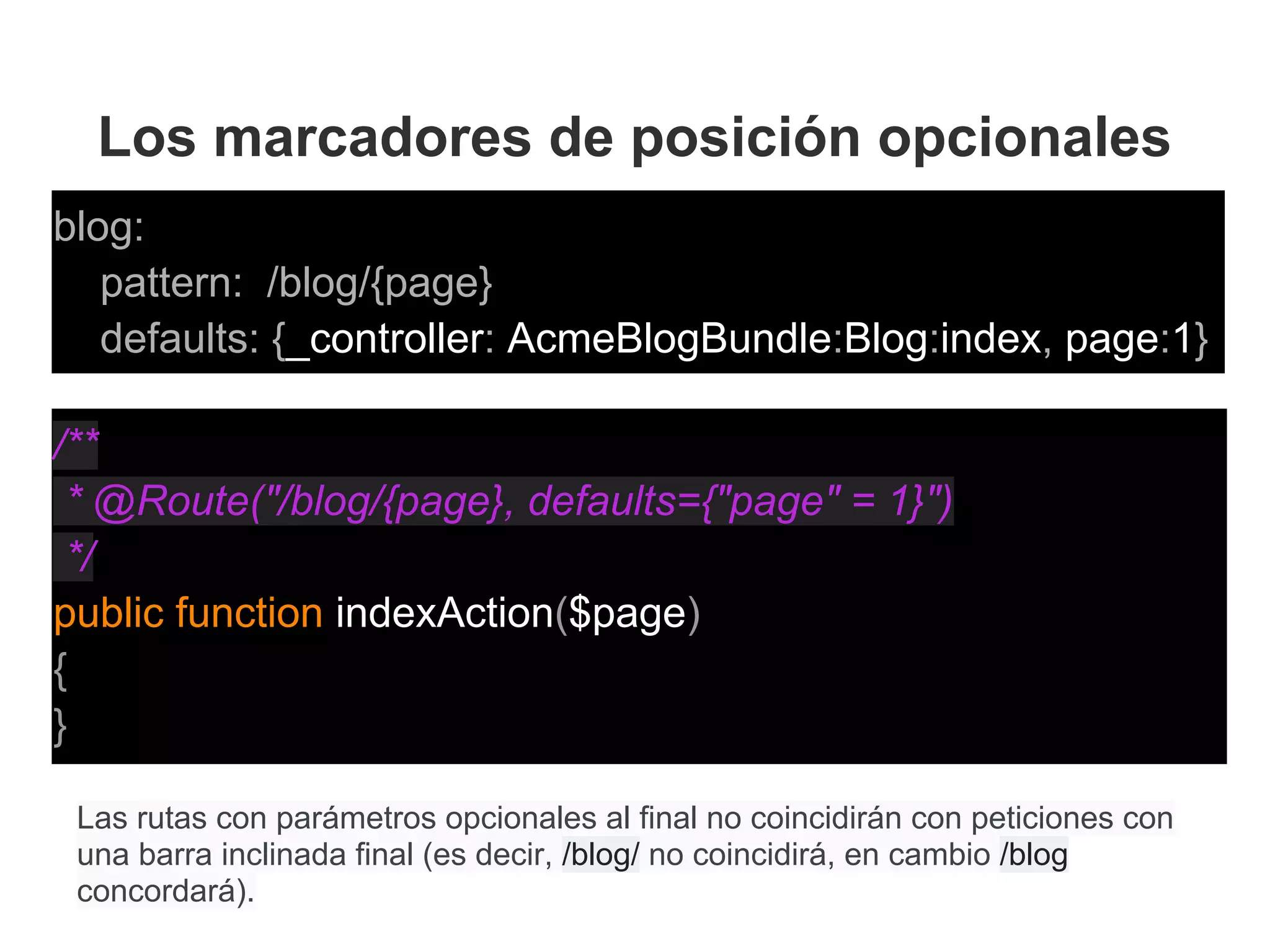 Los marcadores de posición opcionales

blog:
pattern: /blog/{page}
defaults: {_controller: AcmeBlogBundle:Blog:index, page:1}

/**
* @Route("/blog/{page}, defaults={"page" = 1}")
*/
public function indexAction($page)
{
}

Las rutas con parámetros opcionales al final no coincidirán con peticiones con una barra inclinada final (es decir, /blog/ no coincidirá, en cambio /blog concordará).